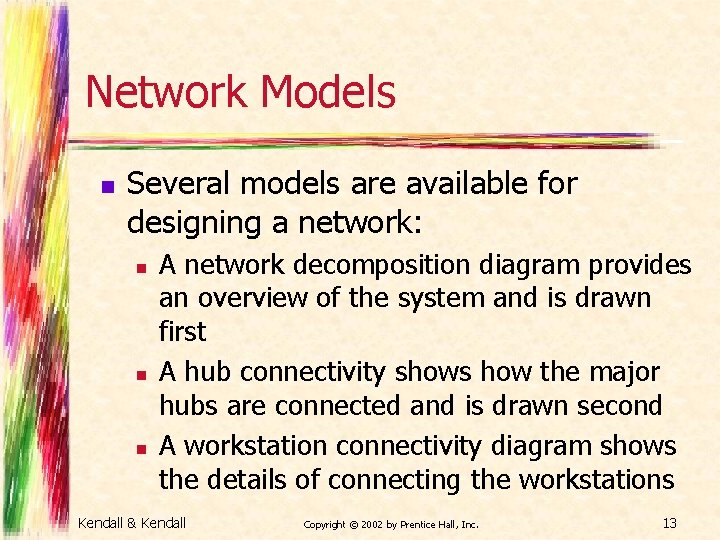 Network Models

- Several models are available for designing a network:
  - A network decomposition diagram provides an overview of the system and is drawn first
  - A hub connectivity shows how the major hubs are connected and is drawn second
  - A workstation connectivity diagram shows the details of connecting the workstations

Kendall & Kendall

Copyright © 2002 by Prentice Hall, Inc.

13